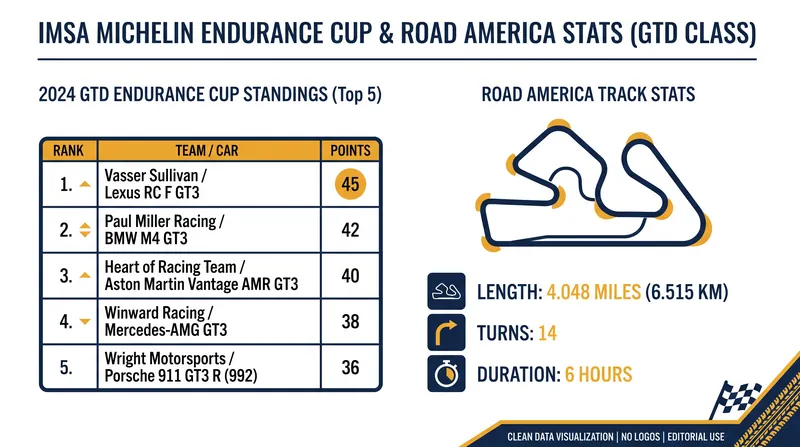 IMSA MICHELIN ENDURANCE CUP & ROAD AMERICA STATS (GTD CLASS)

2024 GTD ENDURANCE CUP STANDINGS (Top 5)

| RANK | TEAM / CAR | POINTS |
|---|---|---|
| 1. | Vasser Sullivan / Lexus RC F GT3 | 45 |
| 2. | Paul Miller Racing / BMW M4 GT3 | 42 |
| 3. | Heart of Racing Team / Aston Martin Vantage AMR GT3 | 40 |
| 4. | Winward Racing / Mercedes-AMG GT3 | 38 |
| 5. | Wright Motorsports / Porsche 911 GT3 R (992) | 36 |

ROAD AMERICA TRACK STATS

LENGTH: 4.048 MILES (6.515 KM)

TURNS: 14

DURATION: 6 HOURS

CLEAN DATA VISUALIZATION | NO LOGOS | EDITORIAL USE